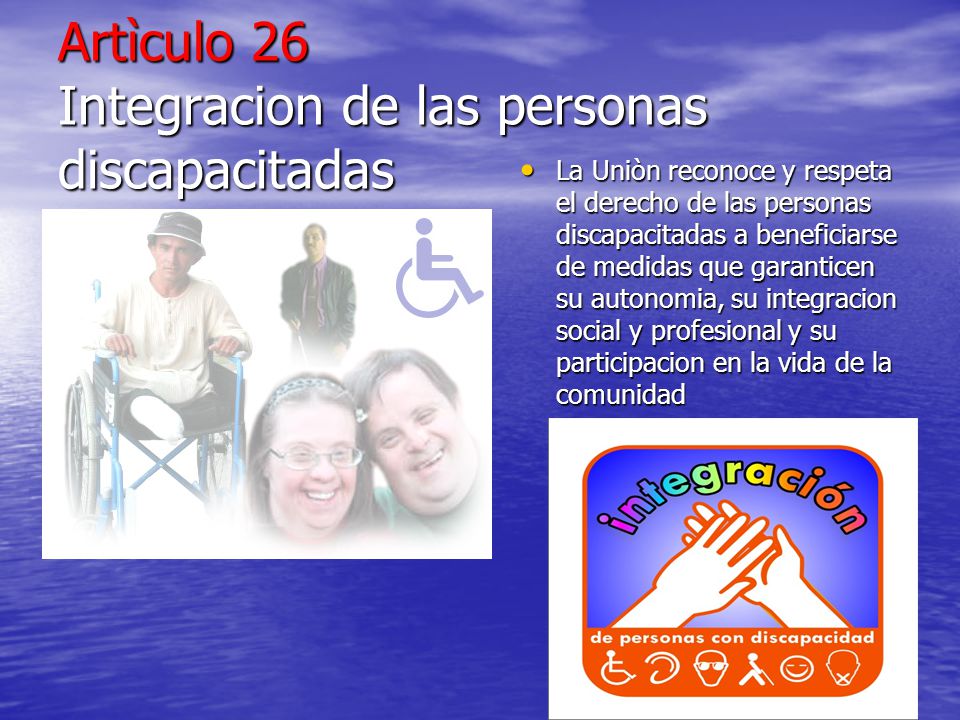 Artìculo 26
Integracion de las personas discapacitadas

• La Uniòn reconoce y respeta el derecho de las personas discapacitadas a beneficiarse de medidas que garanticen su autonomia, su integracion social y profesional y su participacion en la vida de la comunidad

integración
de personas con discapacidad